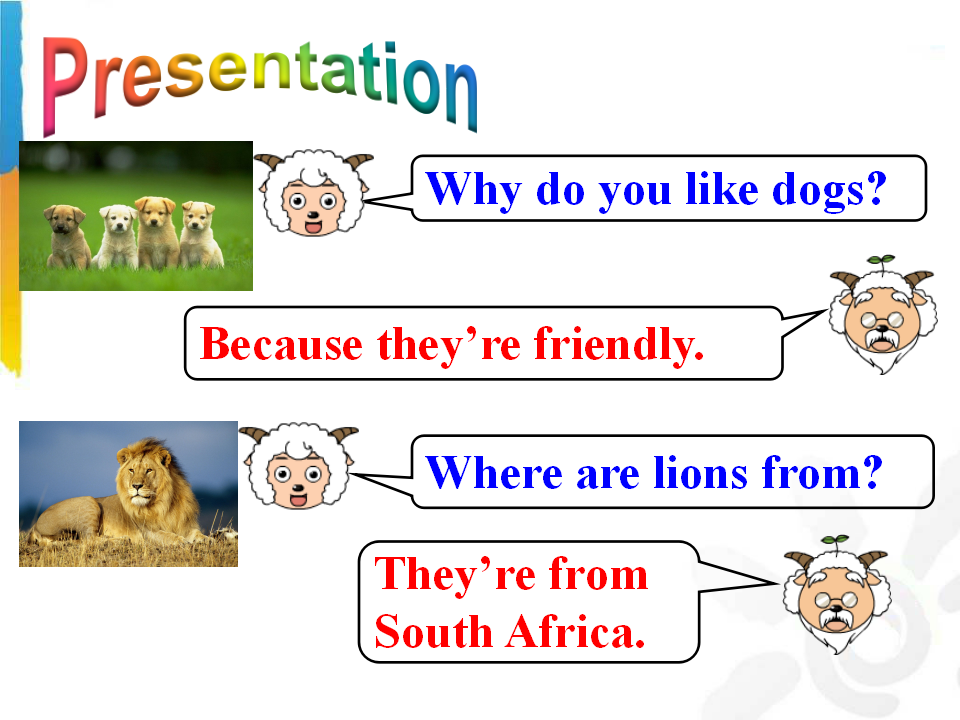 Presentation

Why do you like dogs?

Because they’re friendly.

Where are lions from?

They’re from South Africa.